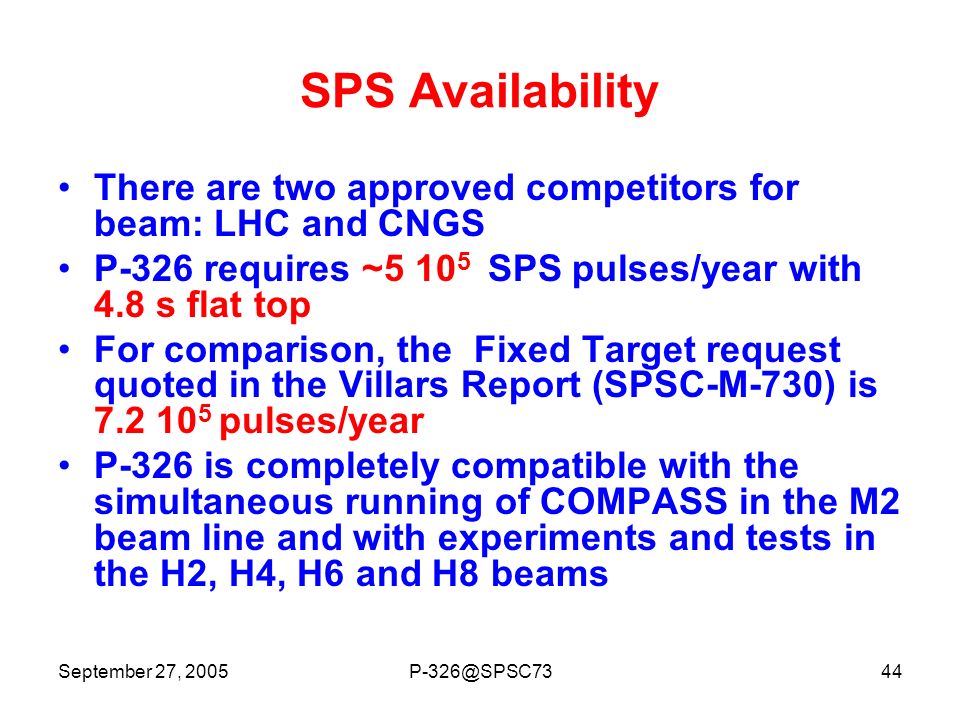 SPS Availability

• There are two approved competitors for beam: LHC and CNGS

• P-326 requires ~5 $10^5$ SPS pulses/year with 4.8 s flat top

• For comparison, the Fixed Target request quoted in the Villars Report (SPSC-M-730) is 7.2 $10^5$ pulses/year

• P-326 is completely compatible with the simultaneous running of COMPASS in the M2 beam line and with experiments and tests in the H2, H4, H6 and H8 beams

September 27, 2005

P-326@SPSC73

44